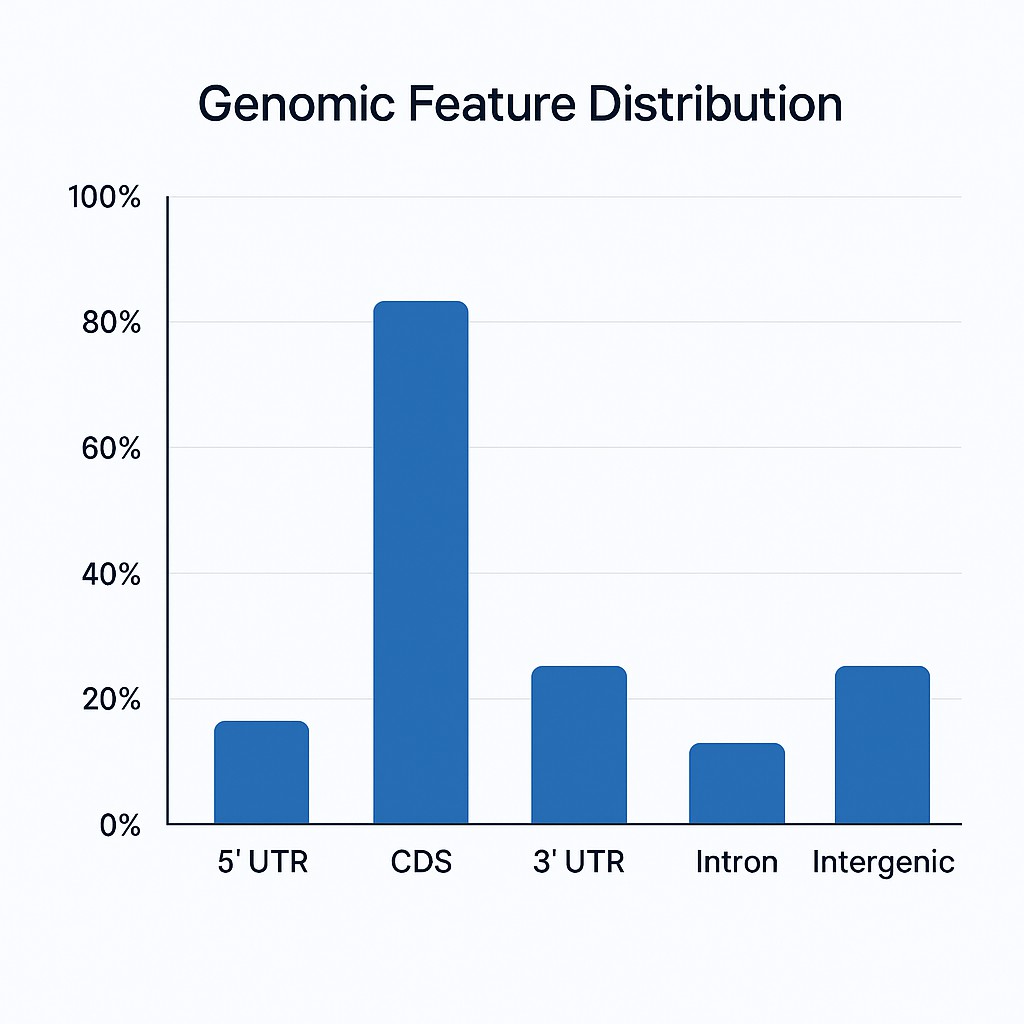 Genomic Feature Distribution

100%
80%
60%
40%
20%
0%

5' UTR
CDS
3' UTR
Intron
Intergenic